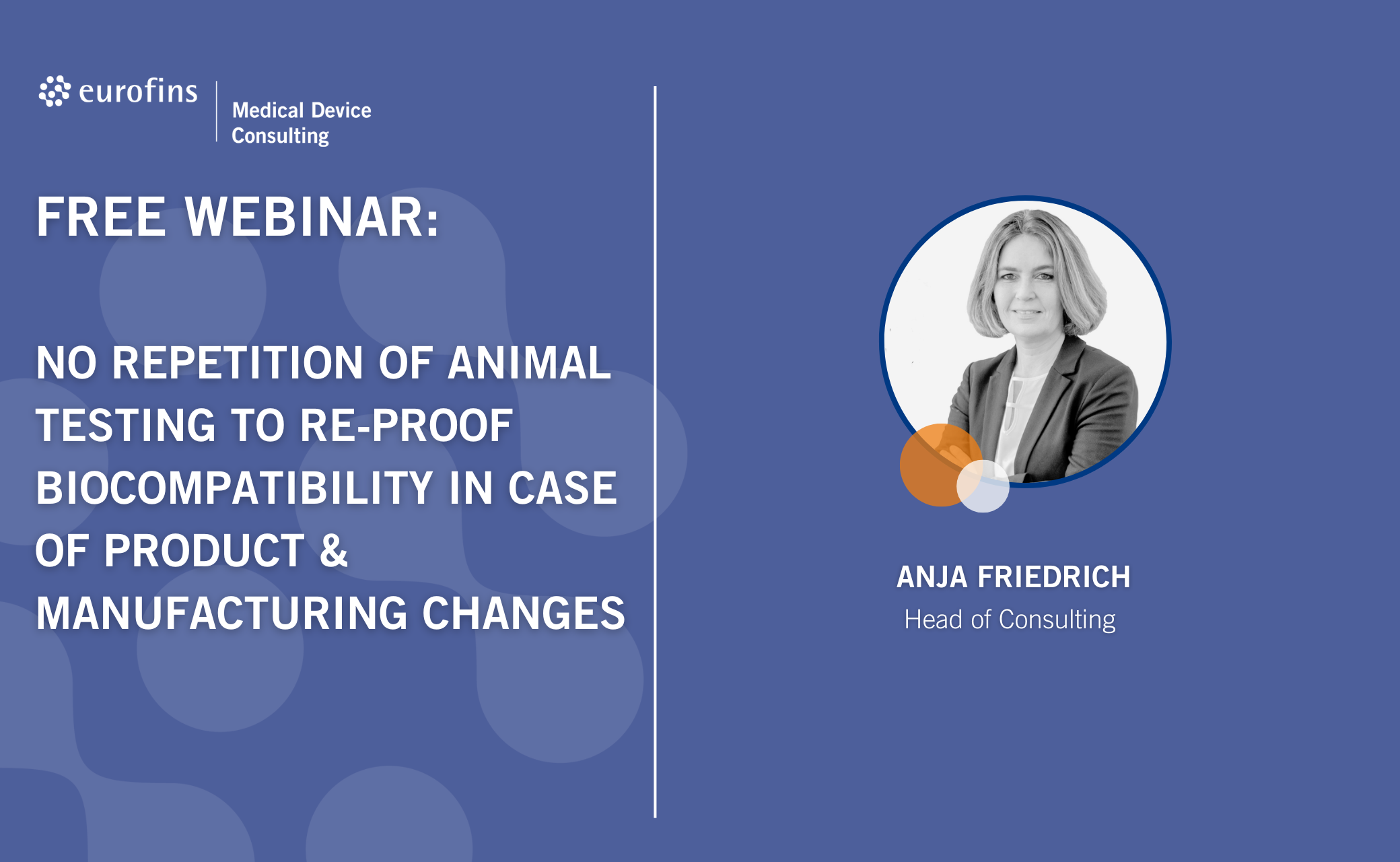 eurofins

Medical Device Consulting

FREE WEBINAR:

NO REPETITION OF ANIMAL TESTING TO RE-PROOF BIOCOMPATIBILITY IN CASE OF PRODUCT & MANUFACTURING CHANGES

ANJA FRIEDRICH
Head of Consulting